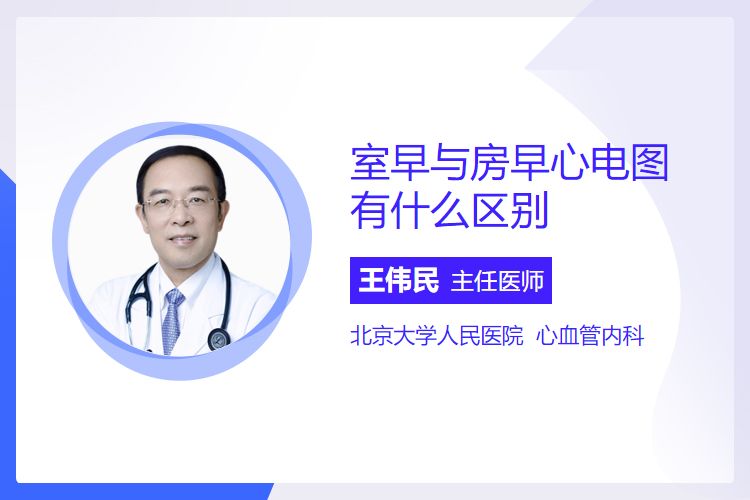 室早与房早心电图有什么区别

王伟民 主任医师

北京大学人民医院 心血管内科